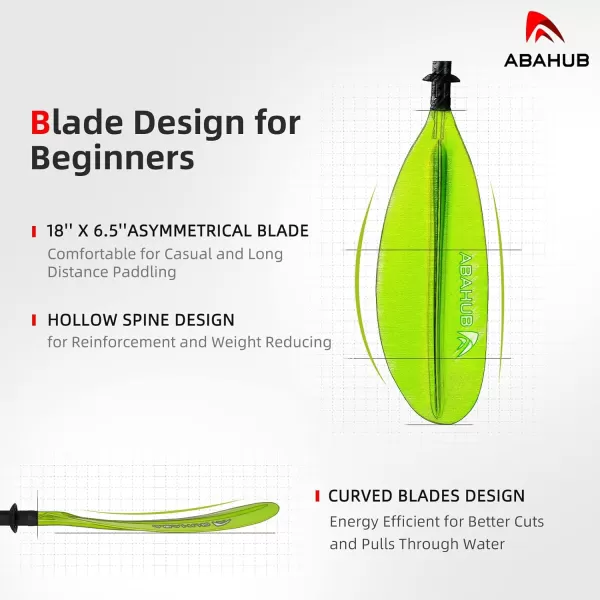 ABAHUB

Blade Design for Beginners

18'' X 6.5''ASYMMETRICAL BLADE
Comfortable for Casual and Long Distance Paddling

HOLLOW SPINE DESIGN
for Reinforcement and Weight Reducing

ABAHUB

CURVED BLADES DESIGN
Energy Efficient for Better Cuts and Pulls Through Water